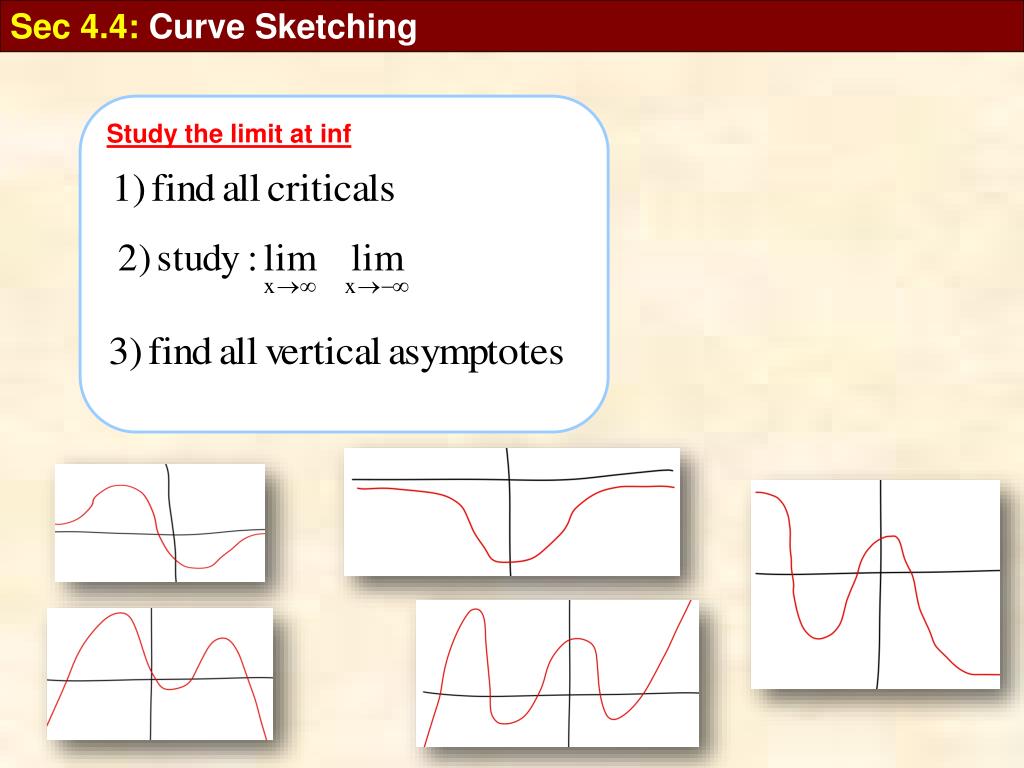 Sec 4.4: Curve Sketching

Study the limit at inf

1) find all criticals

2) study : $\lim_{x \to \infty}$ $\lim_{x \to -\infty}$

3) find all vertical asymptotes